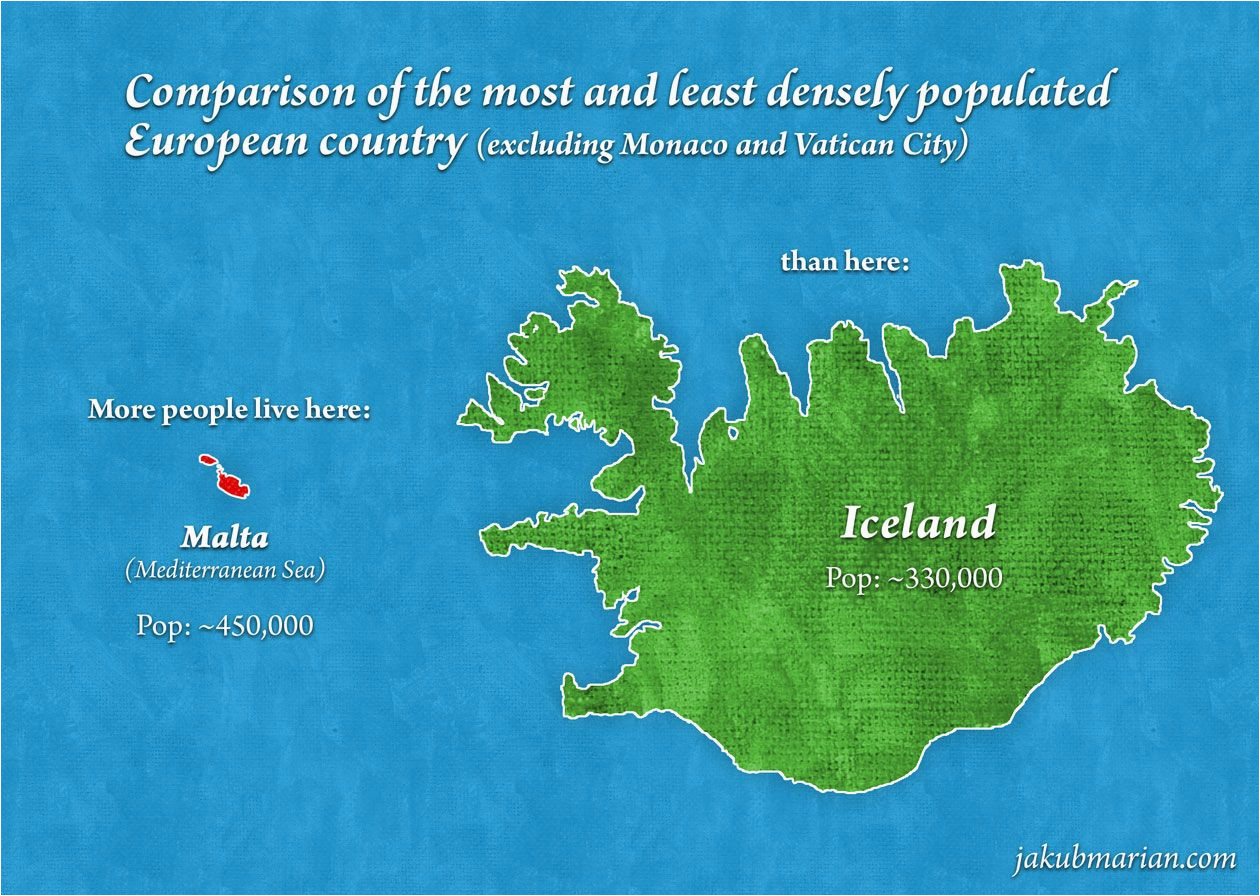 Comparison of the most and least densely populated European country (excluding Monaco and Vatican City)

More people live here:

Malta
(Mediterranean Sea)

Pop: ~450,000

than here:

Iceland
Pop: ~330,000

jakubmarian.com